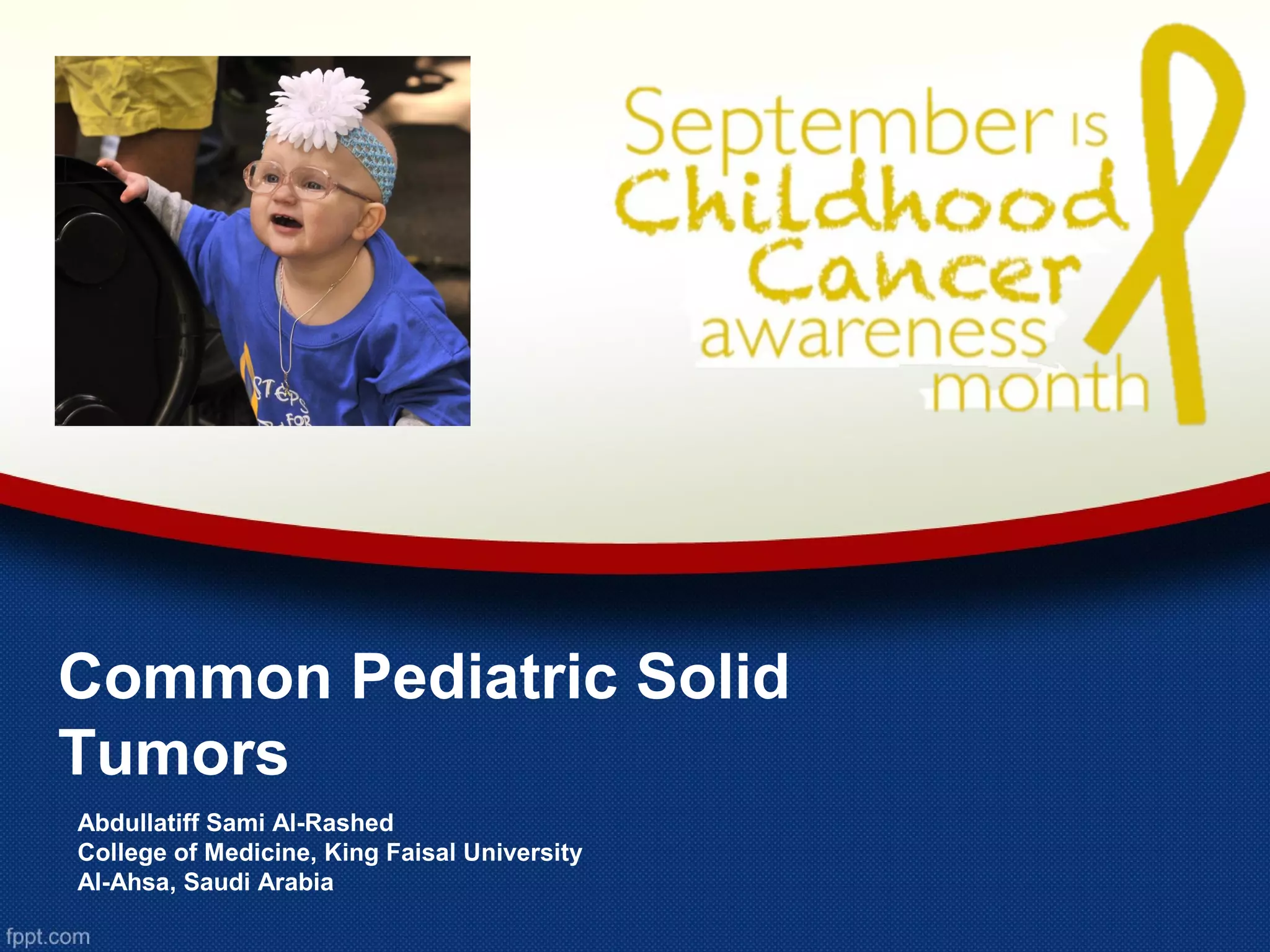 STEPS FOR

September IS Childhood Cancer awareness month

Common Pediatric Solid Tumors

Abdullatiff Sami Al-Rashed
College of Medicine, King Faisal University
Al-Ahsa, Saudi Arabia

fppt.com